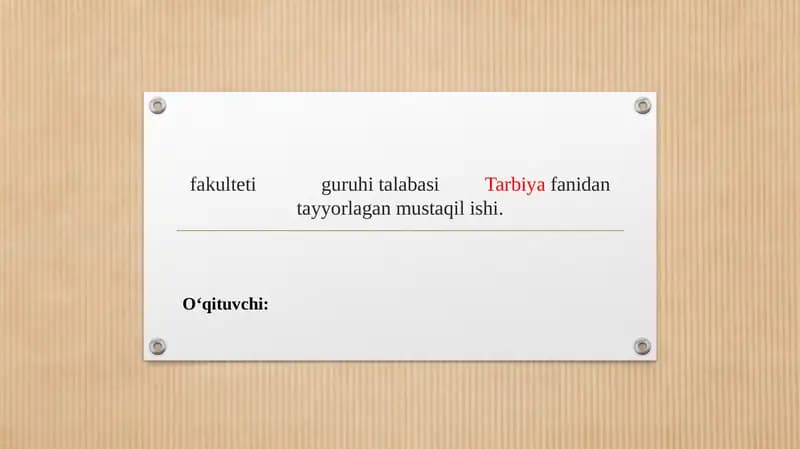 fakulteti guruhi talabasi Tarbiya fanidan tayyorlagan mustaqil ishi.

O‘qituvchi: